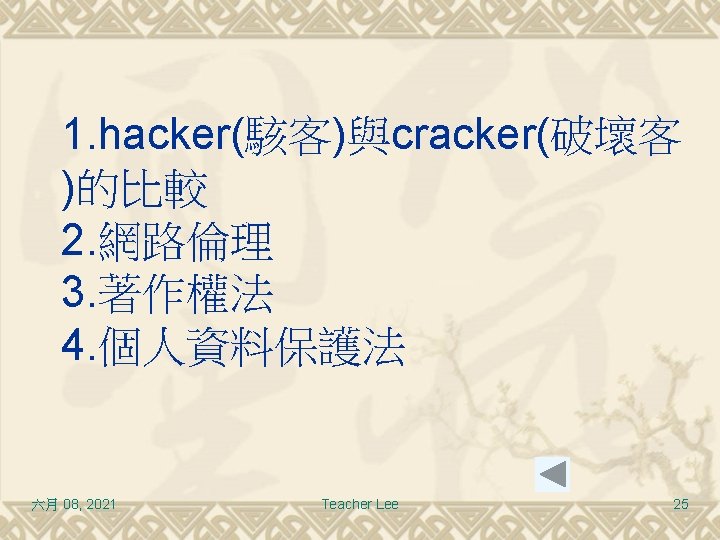 1.hacker(駭客)與cracker(破壞客)的比較
2.網路倫理
3.著作權法
4.個人資料保護法

六月 08, 2021
Teacher Lee
25